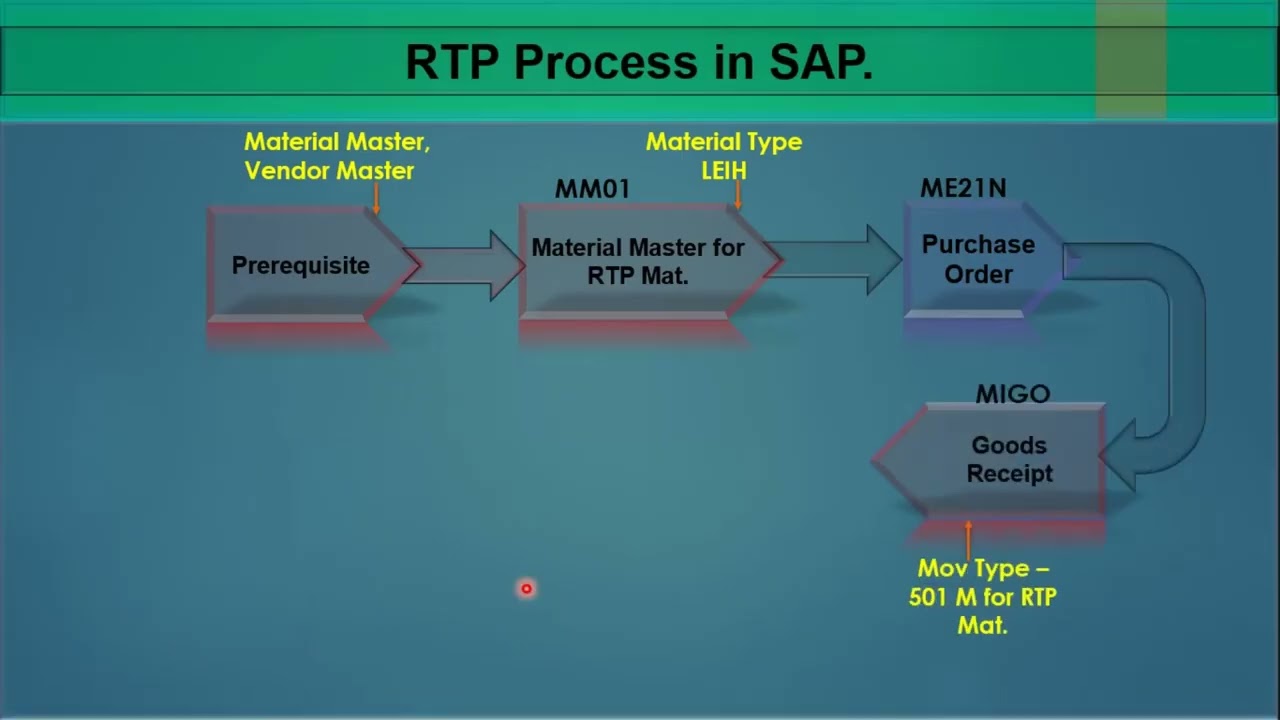 RTP Process in SAP.

Material Master, Vendor Master

Prerequisite

MM01

Material Type LEIH

Material Master for RTP Mat.

ME21N

Purchase Order

MIGO

Goods Receipt

Mov Type – 501 M for RTP Mat.